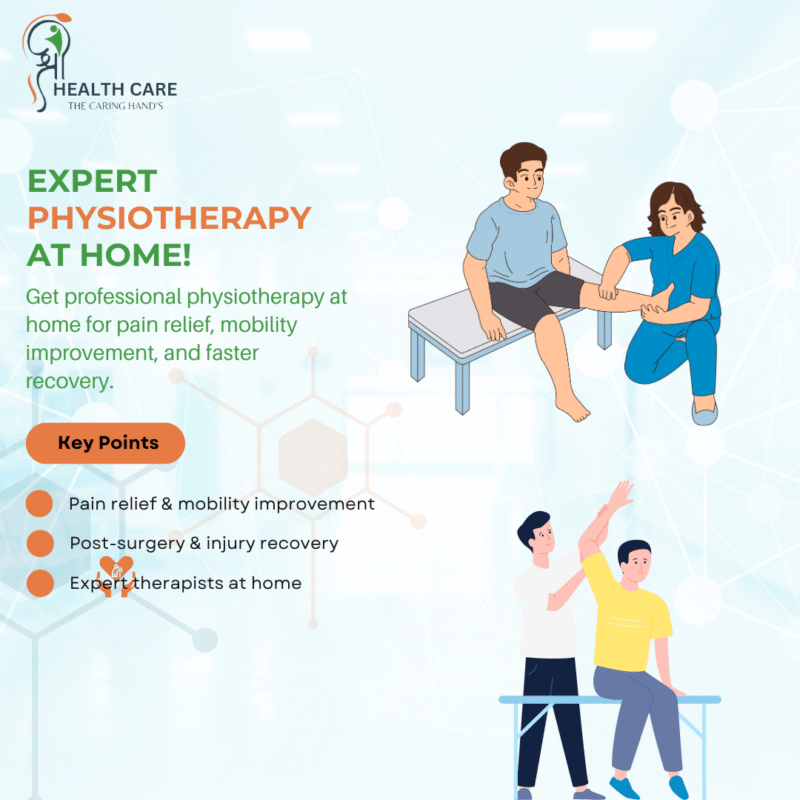 श्री HEALTH CARE
THE CARING HAND'S

EXPERT PHYSIOTHERAPY AT HOME!

Get professional physiotherapy at home for pain relief, mobility improvement, and faster recovery.

Key Points

Pain relief & mobility improvement

Post-surgery & injury recovery

Expert therapists at home